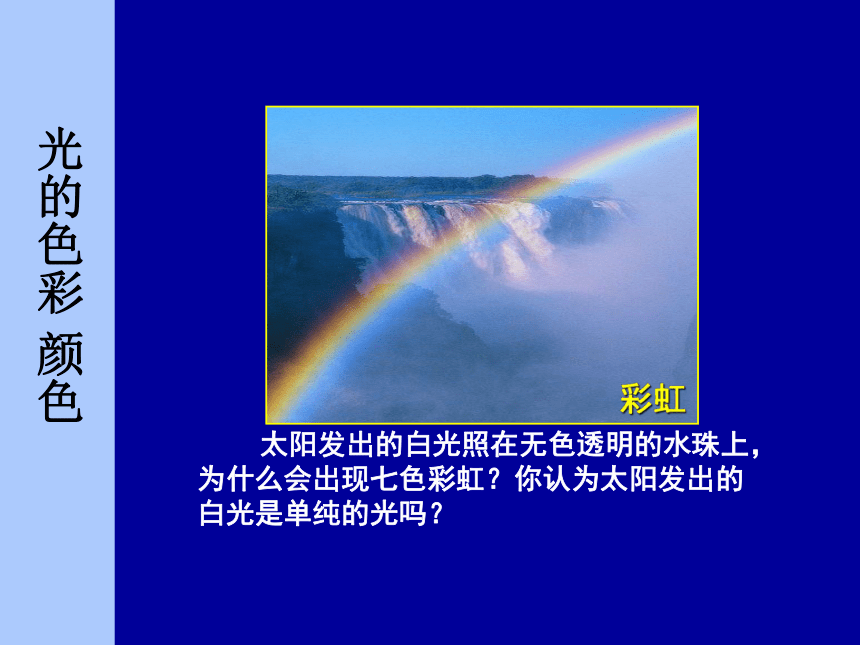 光的色彩 颜色

彩虹

太阳发出的白光照在无色透明的水珠上，为什么会出现七色彩虹？你认为太阳发出的白光是单纯的光吗？